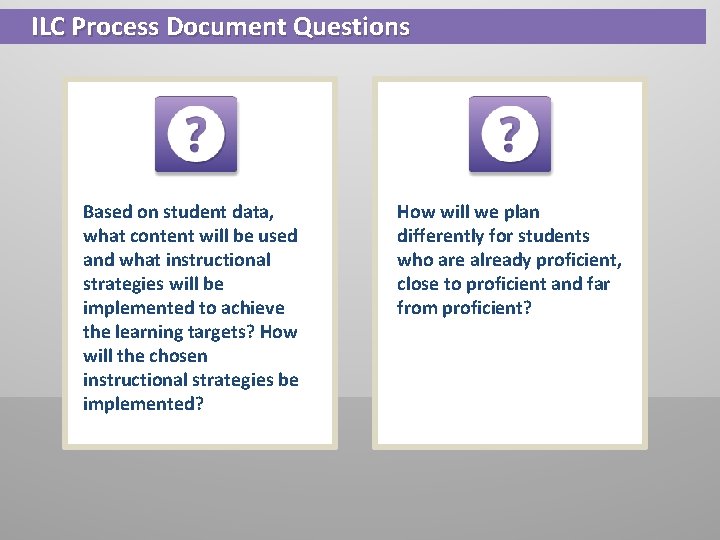 ILC Process Document Questions

?

Based on student data, what content will be used and what instructional strategies will be implemented to achieve the learning targets? How will the chosen instructional strategies be implemented?

?

How will we plan differently for students who are already proficient, close to proficient and far from proficient?